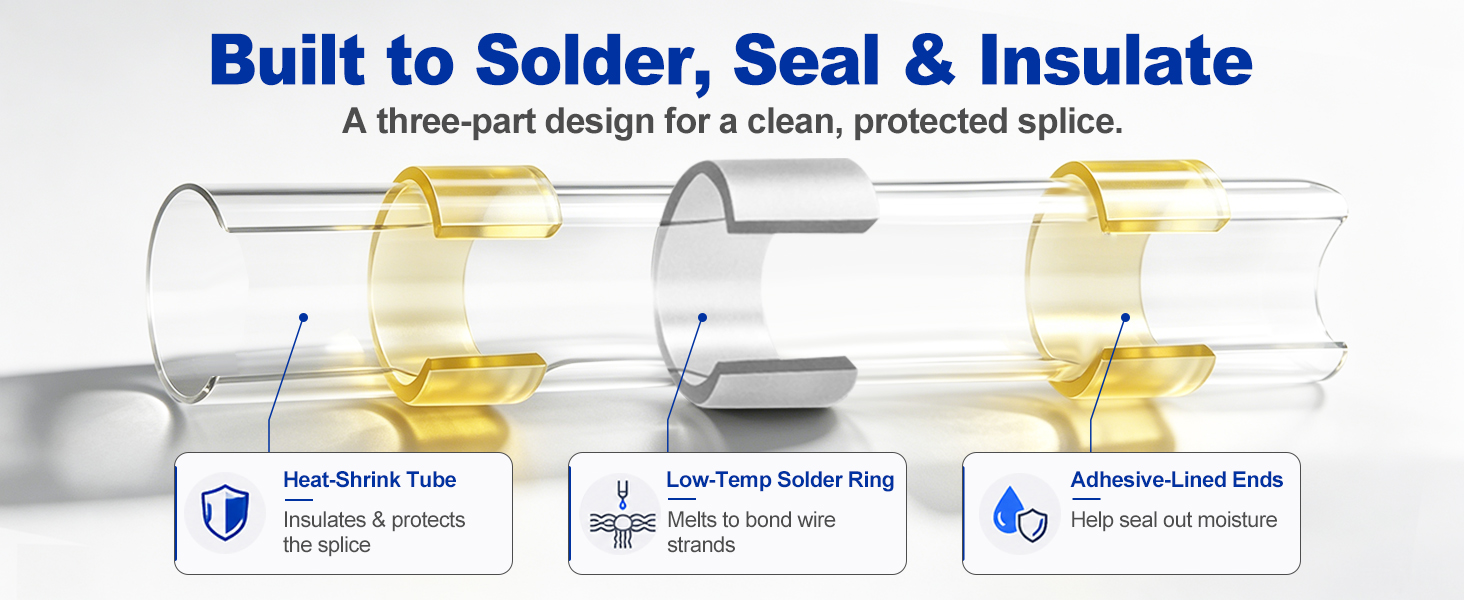 Built to Solder, Seal & Insulate

A three-part design for a clean, protected splice.

Heat-Shrink Tube

Insulates & protects the splice

Low-Temp Solder Ring

Melts to bond wire strands

Adhesive-Lined Ends

Help seal out moisture